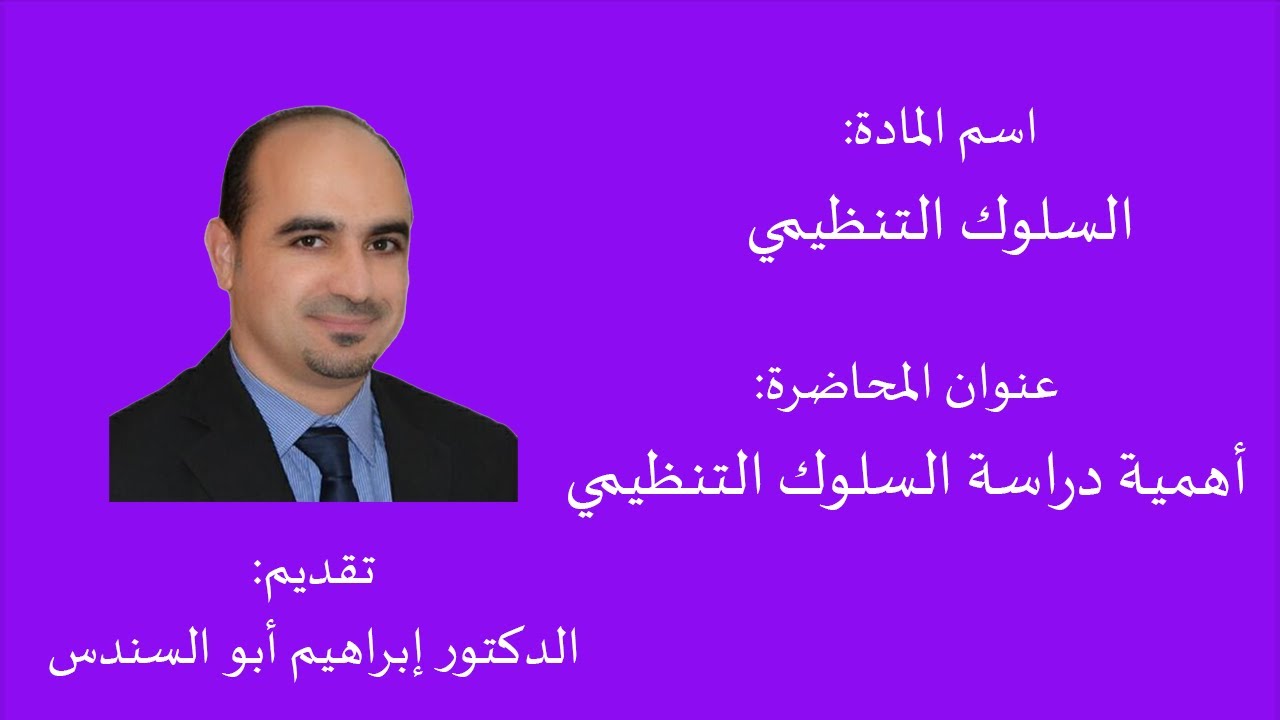 اسم المادة:

السلوك التنظيمي

عنوان المحاضرة:

أهمية دراسة السلوك التنظيمي

تقديم:

الدكتور إبراهيم أبو السندس